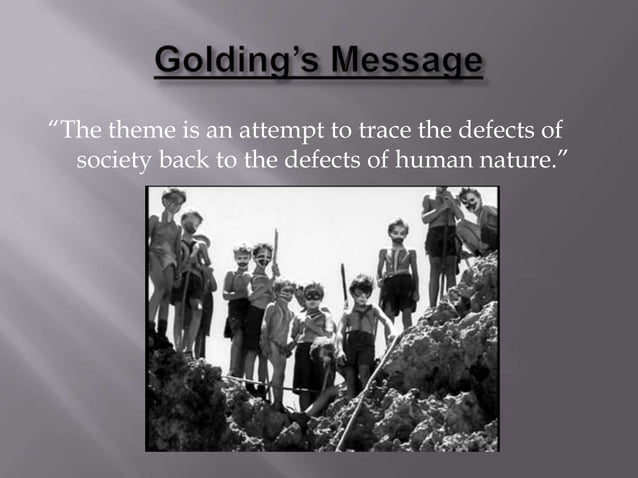 Golding's Message

"The theme is an attempt to trace the defects of society back to the defects of human nature."